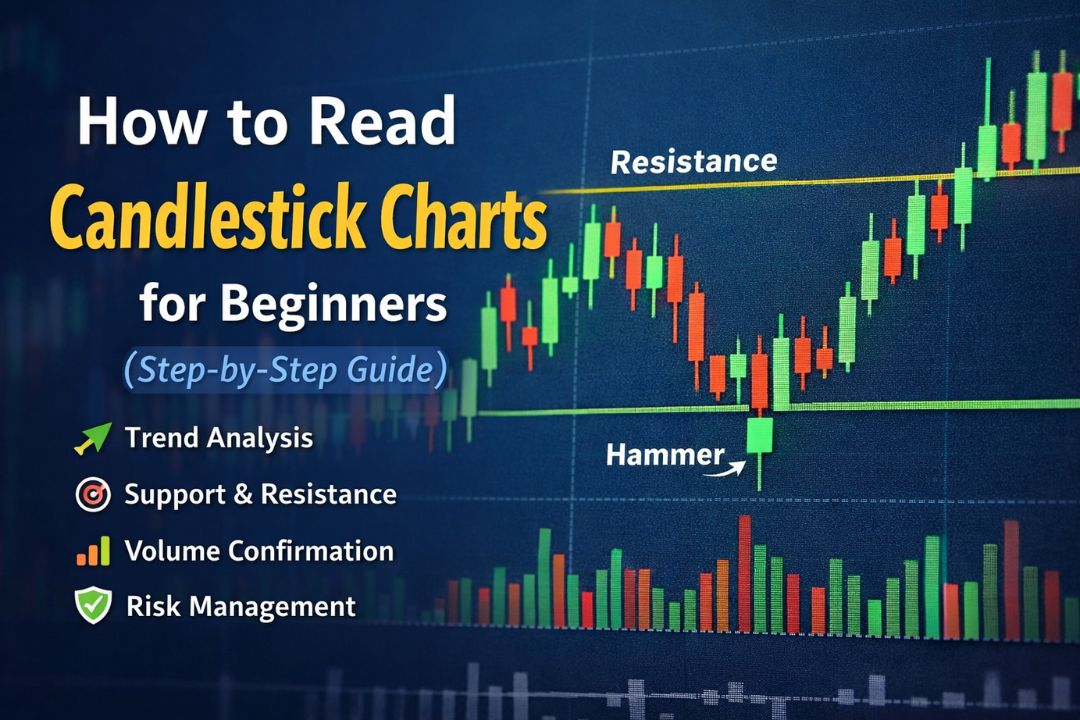 How to Read
Candlestick Charts
for Beginners
(Step-by-Step Guide)

Trend Analysis
Support & Resistance
Volume Confirmation
Risk Management

Resistance

Hammer